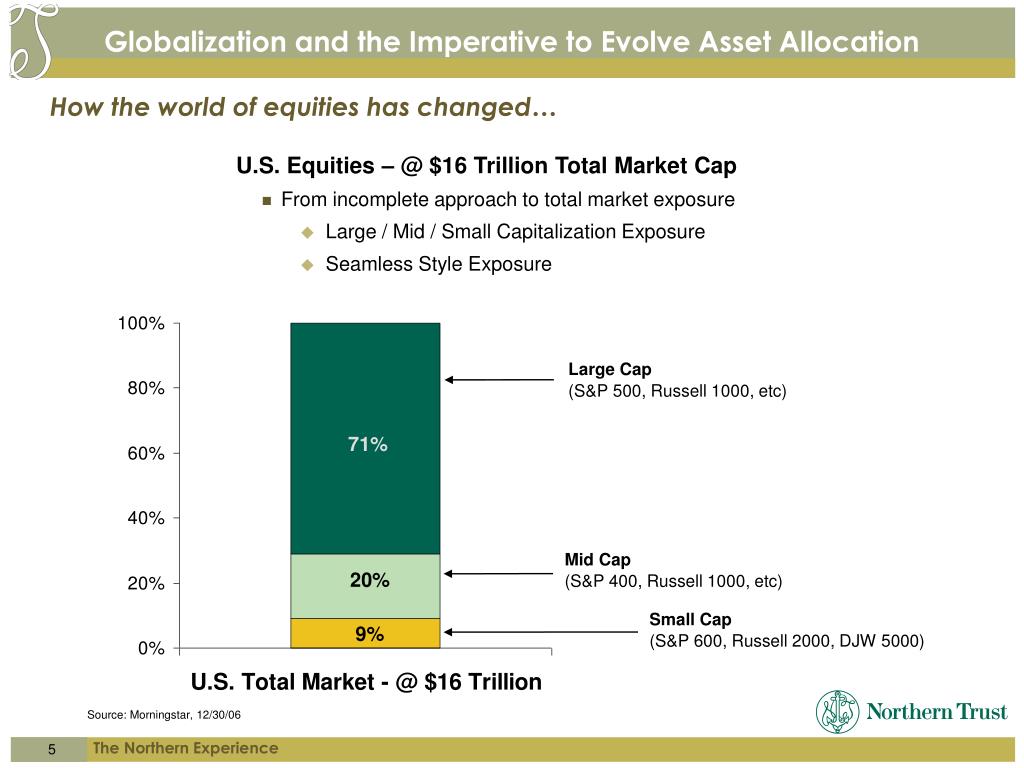 Globalization and the Imperative to Evolve Asset Allocation

How the world of equities has changed…

U.S. Equities – @ $16 Trillion Total Market Cap

From incomplete approach to total market exposure

Large / Mid / Small Capitalization Exposure

Seamless Style Exposure

100%
80%
60%
40%
20%
0%

71%
20%
9%

Large Cap
(S&P 500, Russell 1000, etc)

Mid Cap
(S&P 400, Russell 1000, etc)

Small Cap
(S&P 600, Russell 2000, DJW 5000)

U.S. Total Market - @ $16 Trillion

Source: Morningstar, 12/30/06

Northern Trust

5

The Northern Experience